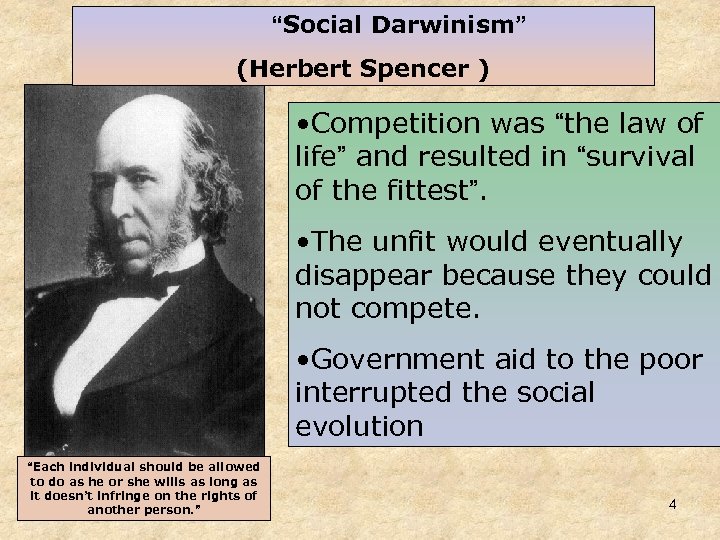 “Social Darwinism”

(Herbert Spencer )

•Competition was “the law of life” and resulted in “survival of the fittest”.

•The unfit would eventually disappear because they could not compete.

•Government aid to the poor interrupted the social evolution

“Each individual should be allowed to do as he or she wills as long as it doesn’t infringe on the rights of another person.”

4